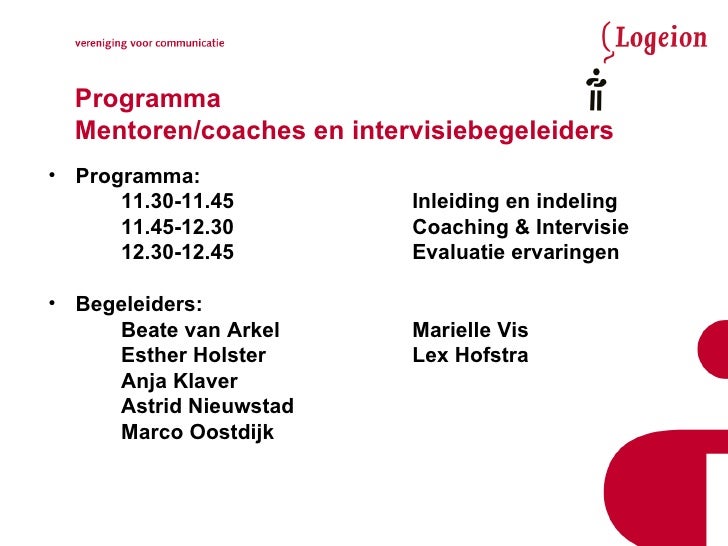 vereniging voor communicatie

Logeion

Programma
Mentoren/coaches en intervisiebegeleiders

• Programma:
11.30-11.45 Inleiding en indeling
11.45-12.30 Coaching & Intervisie
12.30-12.45 Evaluatie ervaringen

• Begeleiders:
Beate van Arkel
Esther Holster
Anja Klaver
Astrid Nieuwstad
Marco Oostdijk

Marielle Vis
Lex Hofstra